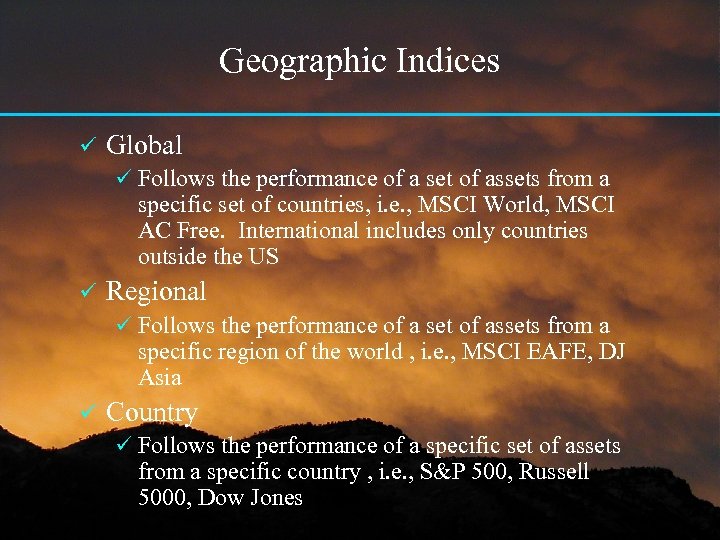 Geographic Indices

✓ Global

✓ Follows the performance of a set of assets from a specific set of countries, i.e., MSCI World, MSCI AC Free.  International includes only countries outside the US

✓ Regional

✓ Follows the performance of a set of assets from a specific region of the world , i.e., MSCI EAFE, DJ Asia

✓ Country

✓ Follows the performance of a specific set of assets from a specific country , i.e., S&P 500, Russell 5000, Dow Jones